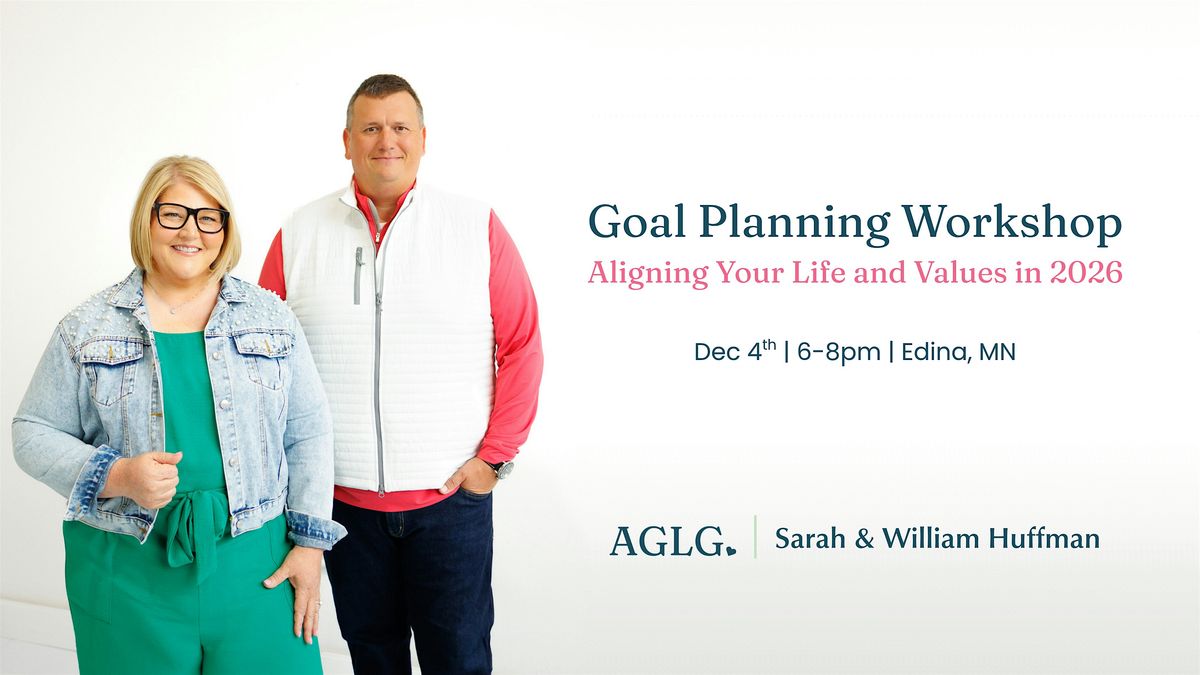 Goal Planning Workshop
Aligning Your Life and Values in 2026

Dec 4$^{th}$ | 6-8pm | Edina, MN

AGLG. | Sarah & William Huffman